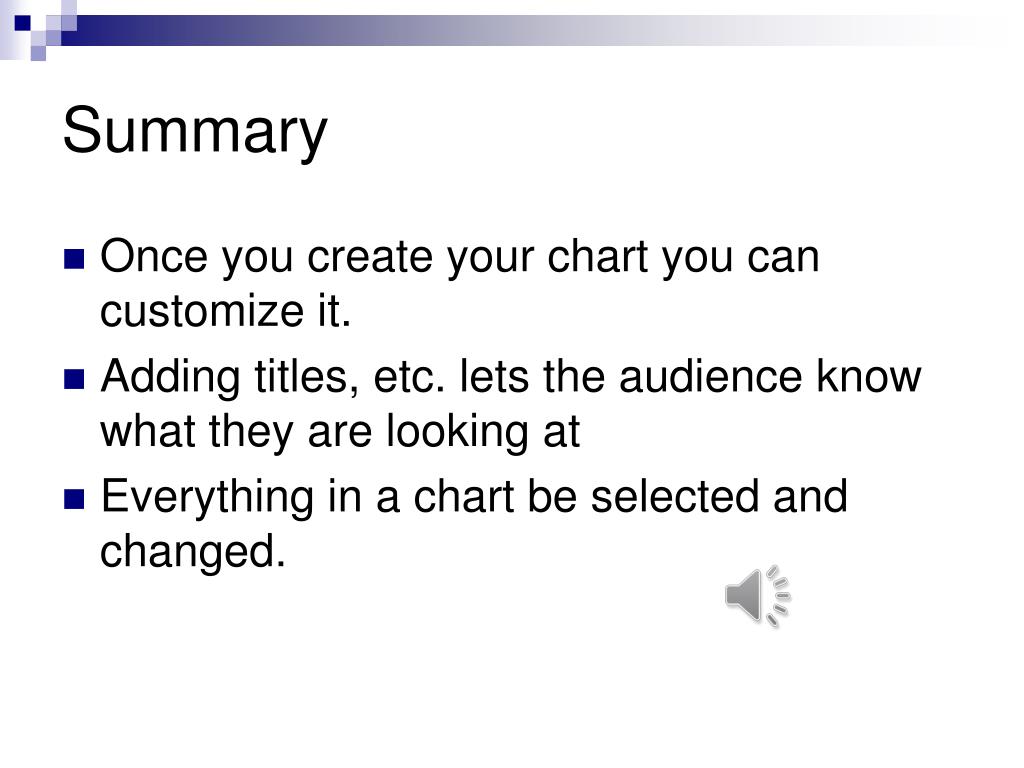 Summary

- Once you create your chart you can customize it.
- Adding titles, etc. lets the audience know what they are looking at
- Everything in a chart be selected and changed.